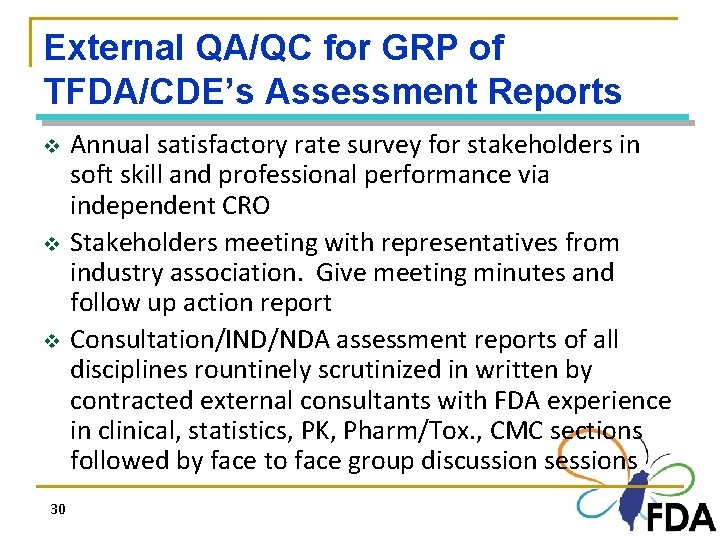 External QA/QC for GRP of TFDA/CDE's Assessment Reports

❖ Annual satisfactory rate survey for stakeholders in soft skill and professional performance via independent CRO

❖ Stakeholders meeting with representatives from industry association.  Give meeting minutes and follow up action report

❖ Consultation/IND/NDA assessment reports of all disciplines rountinely scrutinized in written by contracted external consultants with FDA experience in clinical, statistics, PK, Pharm/Tox., CMC sections followed by face to face group discussion sessions

30

FDA